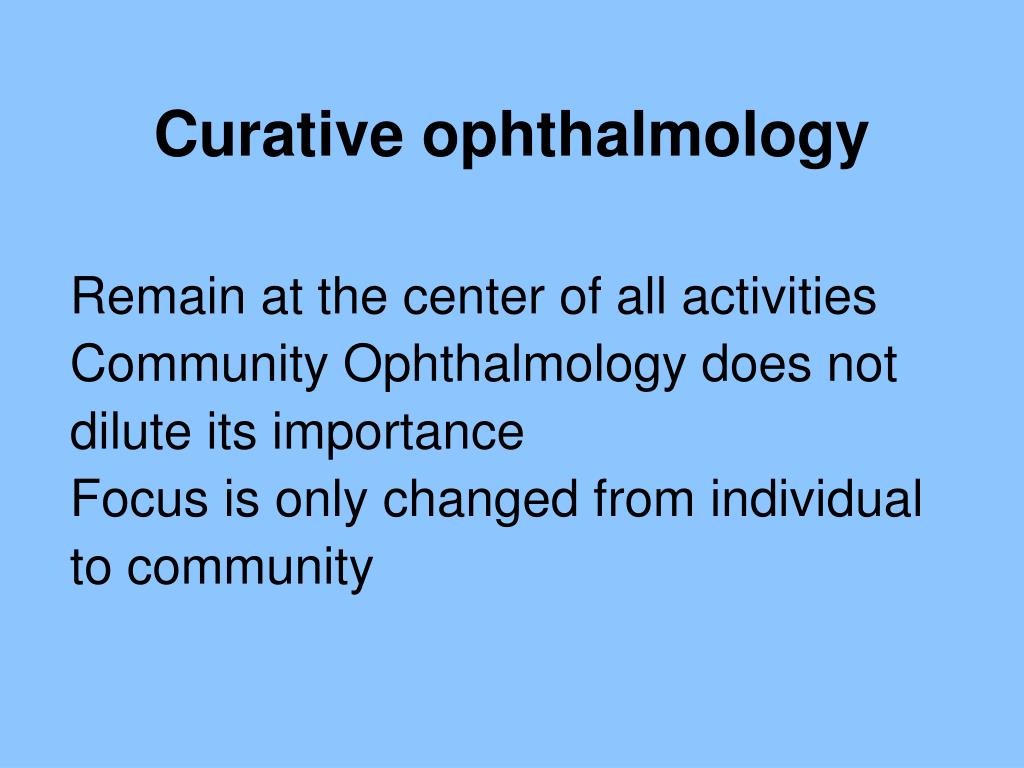 Curative ophthalmology

Remain at the center of all activities
Community Ophthalmology does not dilute its importance
Focus is only changed from individual to community